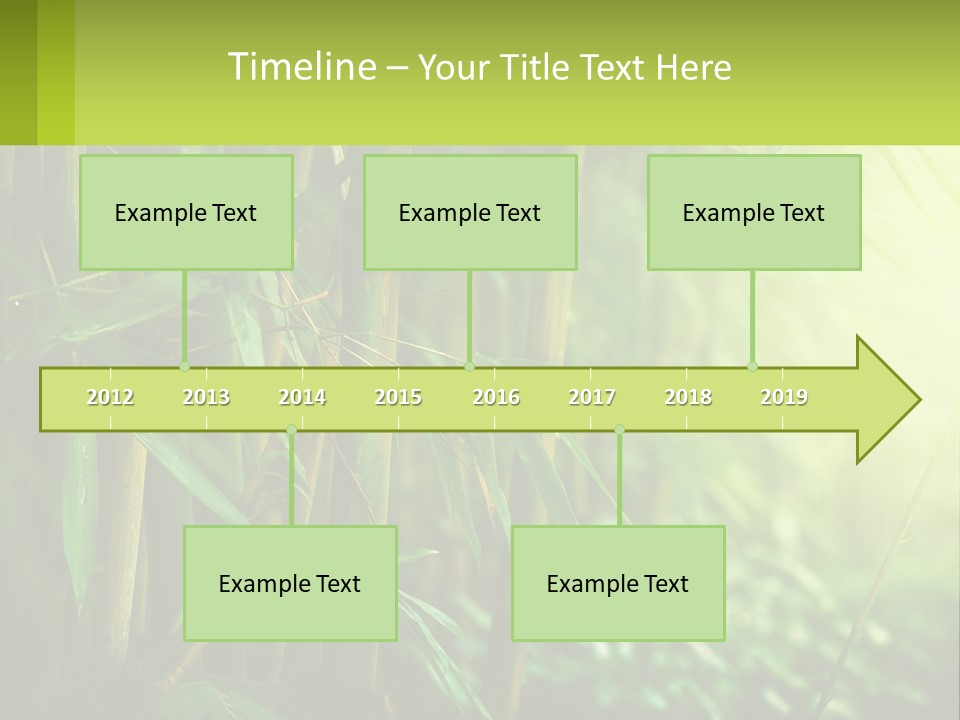 Timeline – Your Title Text Here

Example Text

Example Text

Example Text

2012 2013 2014 2015 2016 2017 2018 2019

Example Text

Example Text